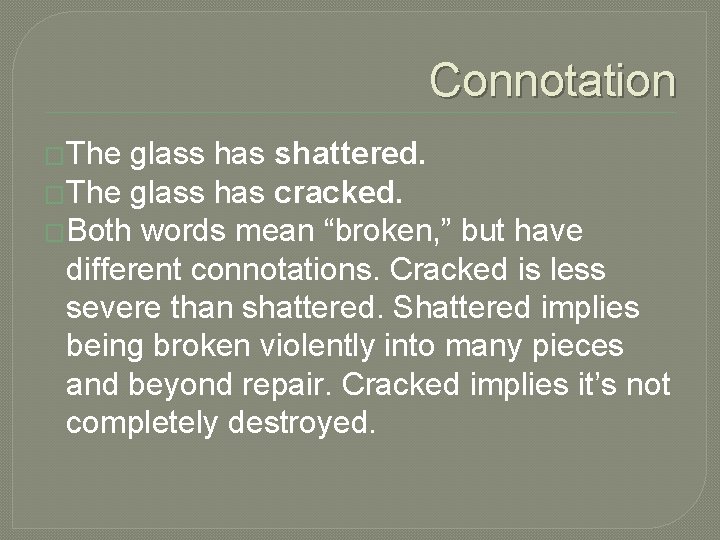 Connotation

The glass has shattered.

The glass has cracked.

Both words mean “broken,” but have different connotations. Cracked is less severe than shattered. Shattered implies being broken violently into many pieces and beyond repair. Cracked implies it’s not completely destroyed.